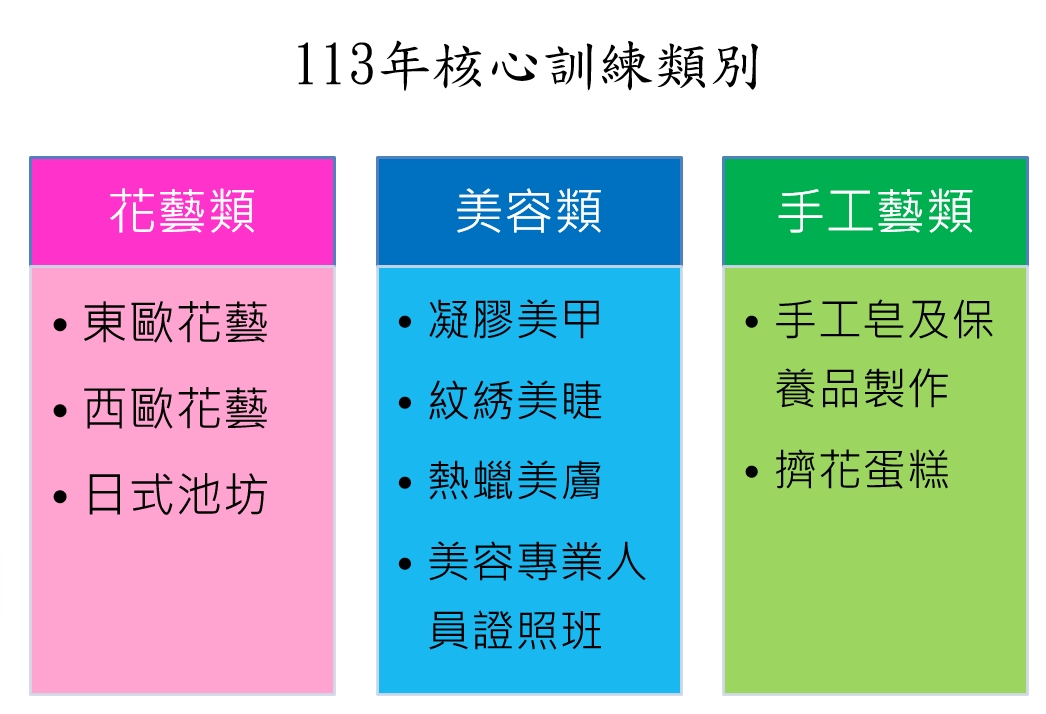 113年核心訓練類別

花藝類

• 東歐花藝
• 西歐花藝
• 日式池坊

美容類

• 凝膠美甲
• 紋綉美睫
• 熱蠟美膚
• 美容專業人員證照班

手工藝類

• 手工皂及保養品製作
• 擠花蛋糕